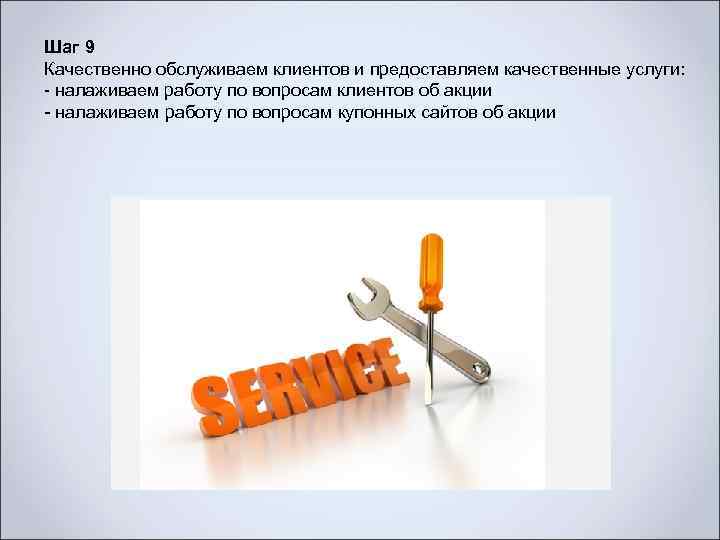 Шаг 9
Качественно обслуживаем клиентов и предоставляем качественные услуги:
- налаживаем работу по вопросам клиентов об акции
- налаживаем работу по вопросам купонных сайтов об акции

SERVICE